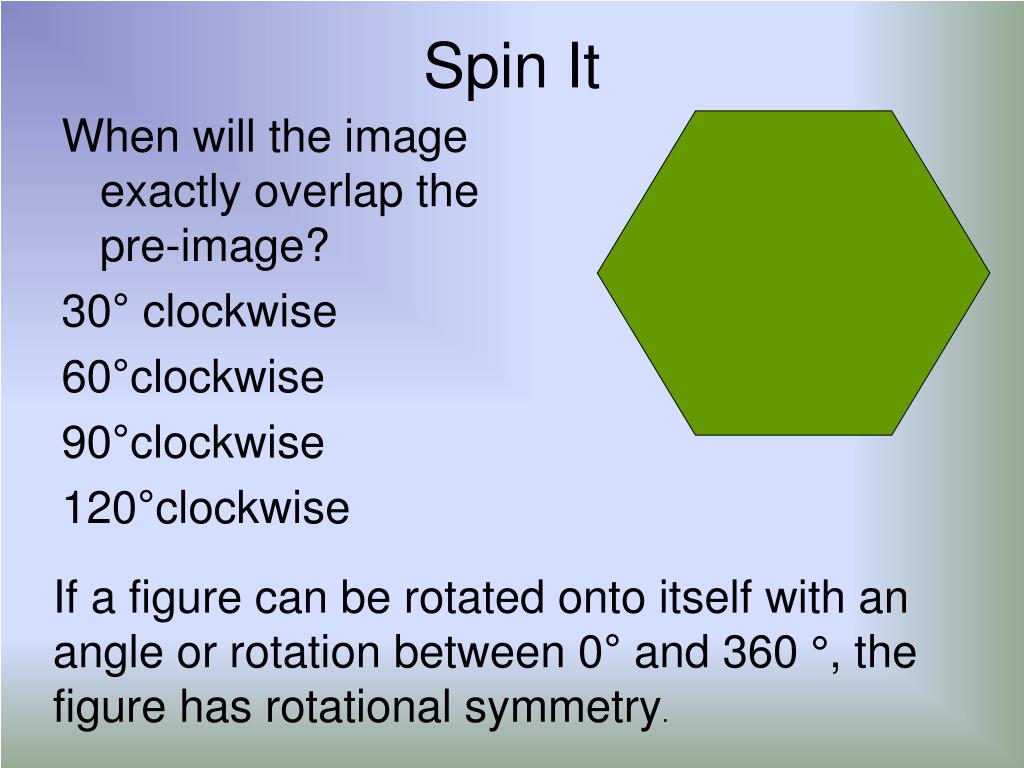 Spin It

When will the image exactly overlap the pre-image?

30° clockwise

60°clockwise

90°clockwise

120°clockwise

If a figure can be rotated onto itself with an angle or rotation between 0° and 360 °, the figure has rotational symmetry.